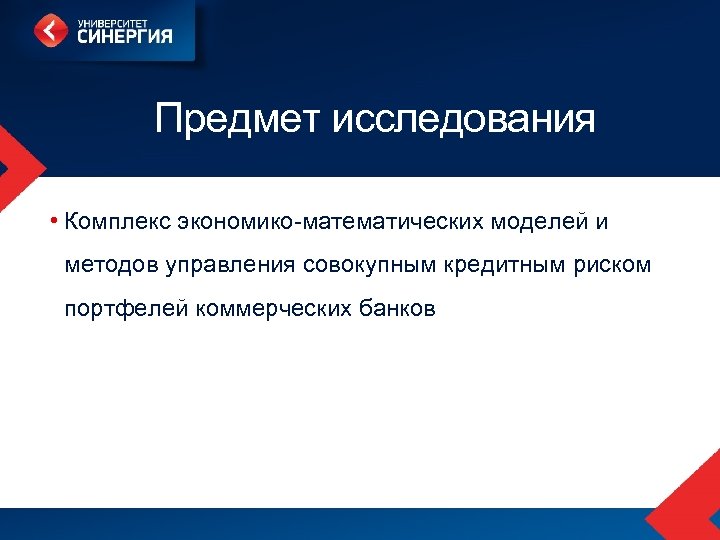 УНИВЕРСИТЕТ
СИНЕРГИЯ

Предмет исследования

• Комплекс экономико-математических моделей и методов управления совокупным кредитным риском портфелей коммерческих банков